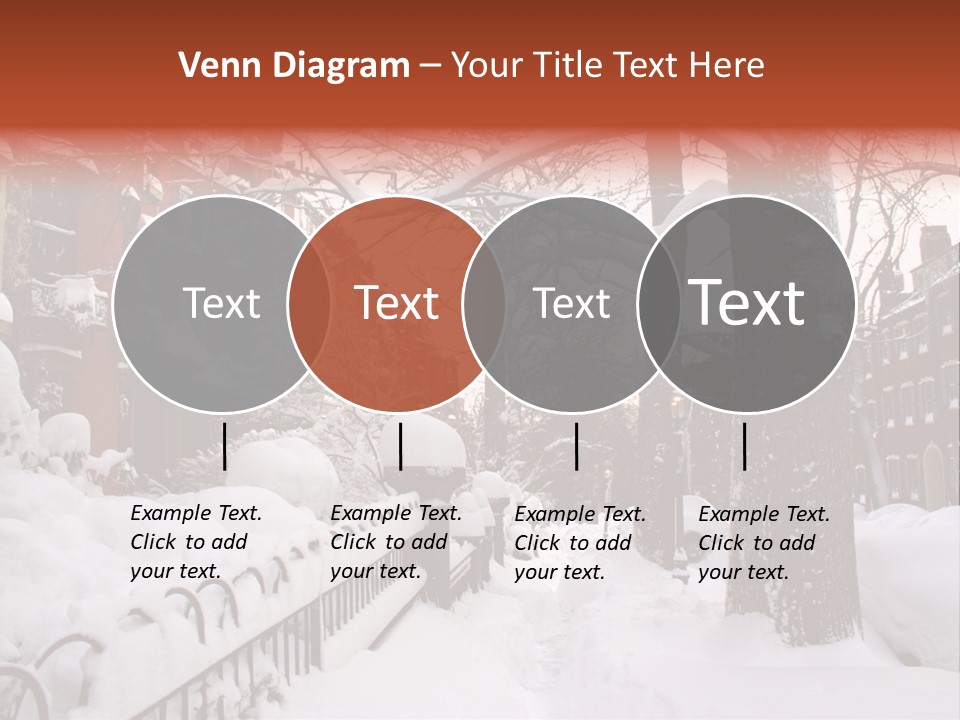 Venn Diagram – Your Title Text Here

Text

Text

Text

Text

Example Text. Click to add your text.

Example Text. Click to add your text.

Example Text. Click to add your text.

Example Text. Click to add your text.